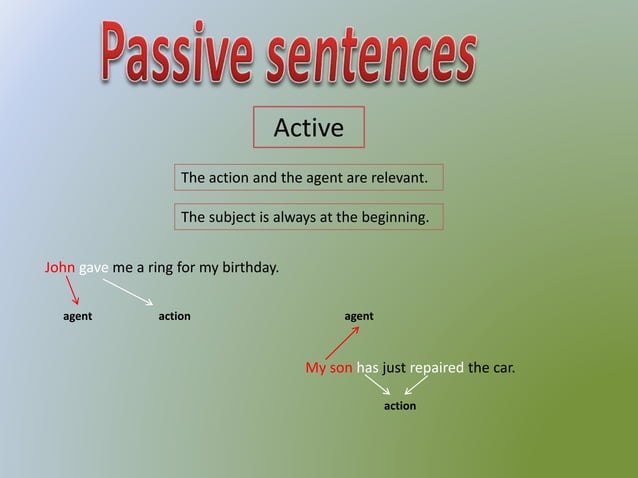 Passive sentences

Active

The action and the agent are relevant.

The subject is always at the beginning.

John gave me a ring for my birthday.

agent

action

agent

My son has just repaired the car.

action